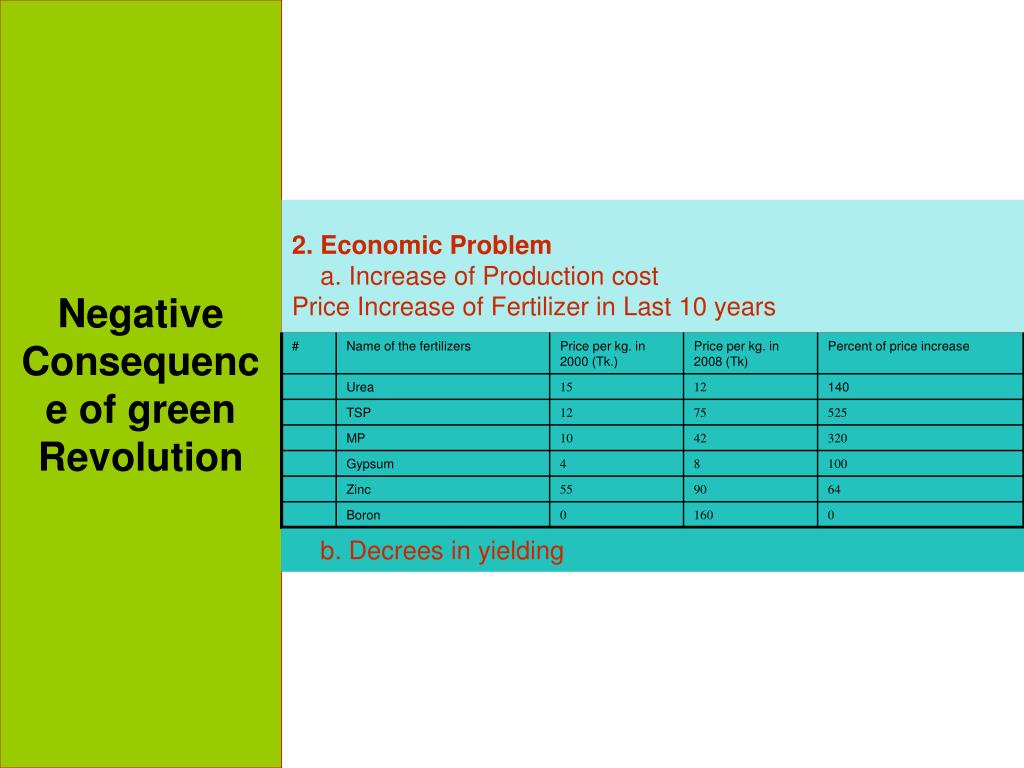 Negative Consequence of green Revolution

2. Economic Problem
a. Increase of Production cost
Price Increase of Fertilizer in Last 10 years

| # | Name of the fertilizers | Price per kg. in 2000 (Tk.) | Price per kg. in 2008 (Tk) | Percent of price increase |
|---|---|---|---|---|
| | Urea | 15 | 12 | 140 |
| | TSP | 12 | 75 | 525 |
| | MP | 10 | 42 | 320 |
| | Gypsum | 4 | 8 | 100 |
| | Zinc | 55 | 90 | 64 |
| | Boron | 0 | 160 | 0 |

b. Decrees in yielding